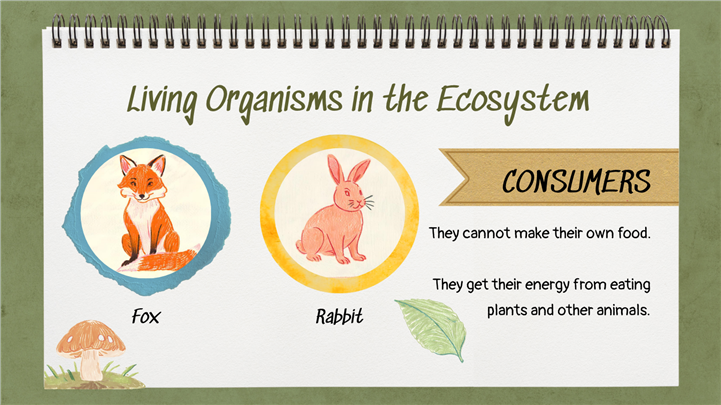 Living Organisms in the Ecosystem

CONSUMERS

They cannot make their own food.

They get their energy from eating plants and other animals.

Fox

Rabbit